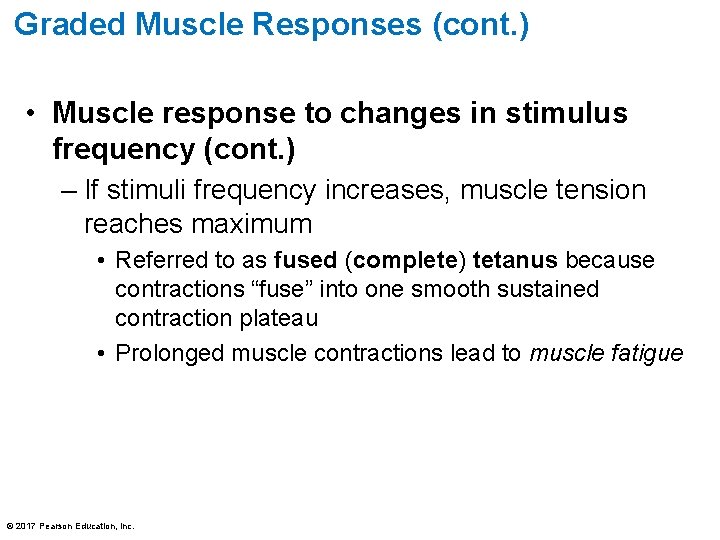 Graded Muscle Responses (cont.)

• Muscle response to changes in stimulus frequency (cont.)

– If stimuli frequency increases, muscle tension reaches maximum

• Referred to as fused (complete) tetanus because contractions “fuse” into one smooth sustained contraction plateau

• Prolonged muscle contractions lead to muscle fatigue

© 2017 Pearson Education, Inc.